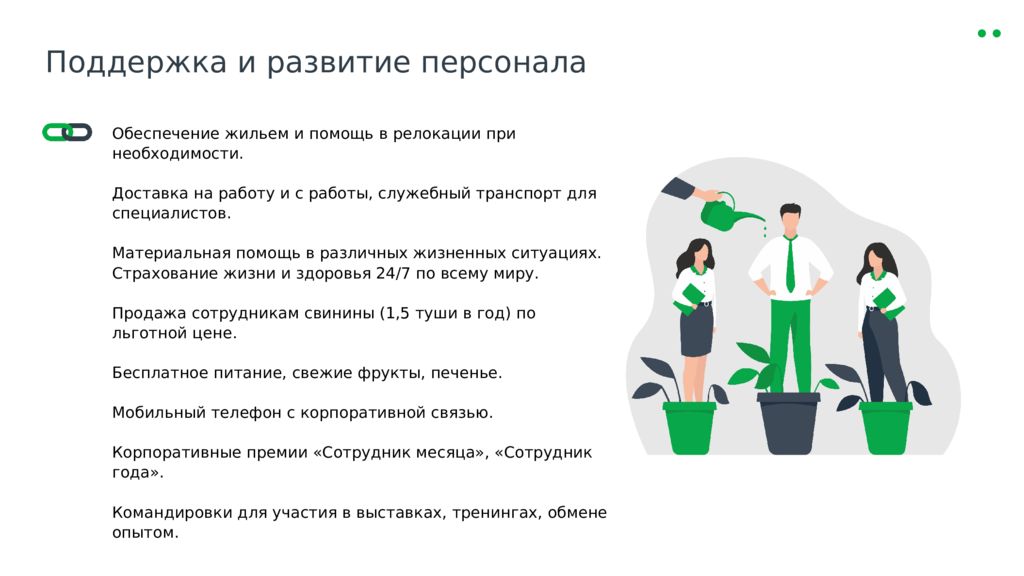 Поддержка и развитие персонала

Обеспечение жильем и помощь в релокации при необходимости.

Доставка на работу и с работы, служебный транспорт для специалистов.

Материальная помощь в различных жизненных ситуациях. Страхование жизни и здоровья 24/7 по всему миру.

Продажа сотрудникам свинины (1,5 туши в год) по льготной цене.

Бесплатное питание, свежие фрукты, печенье.

Мобильный телефон с корпоративной связью.

Корпоративные премии «Сотрудник месяца», «Сотрудник года».

Командировки для участия в выставках, тренингах, обмене опытом.